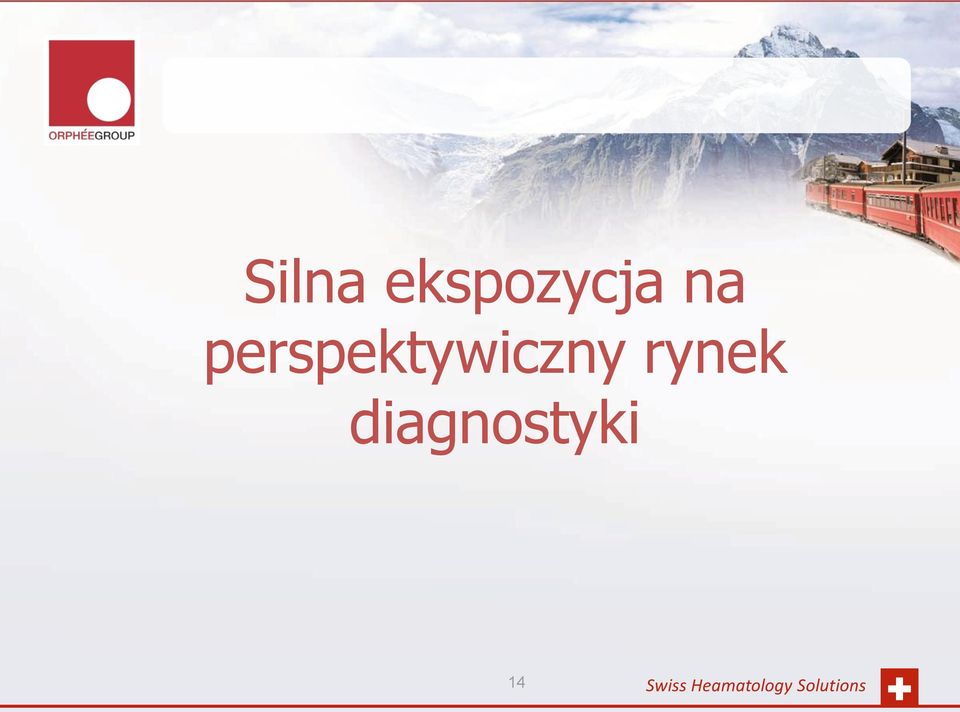 ORPHÉEGROUP

Silna ekspozycja na perspektywiczny rynek diagnostyki

14

Swiss Heamatology Solutions